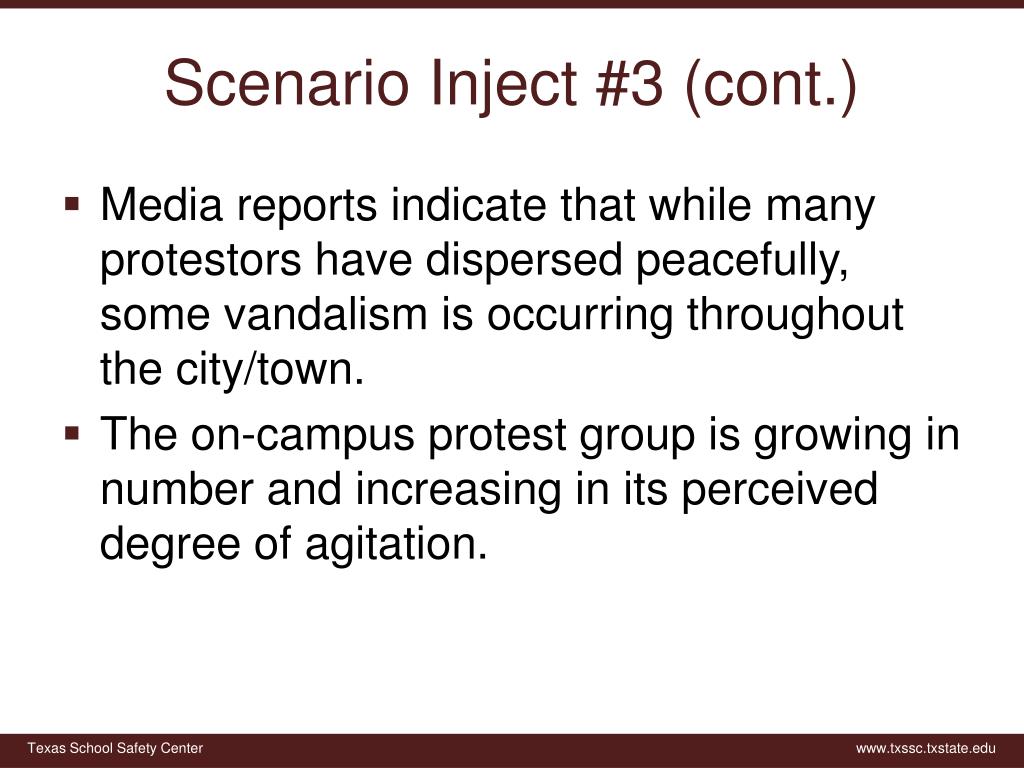 Scenario Inject #3 (cont.)

▪ Media reports indicate that while many protestors have dispersed peacefully, some vandalism is occurring throughout the city/town.

▪ The on-campus protest group is growing in number and increasing in its perceived degree of agitation.

Texas School Safety Center

www.txssc.txstate.edu